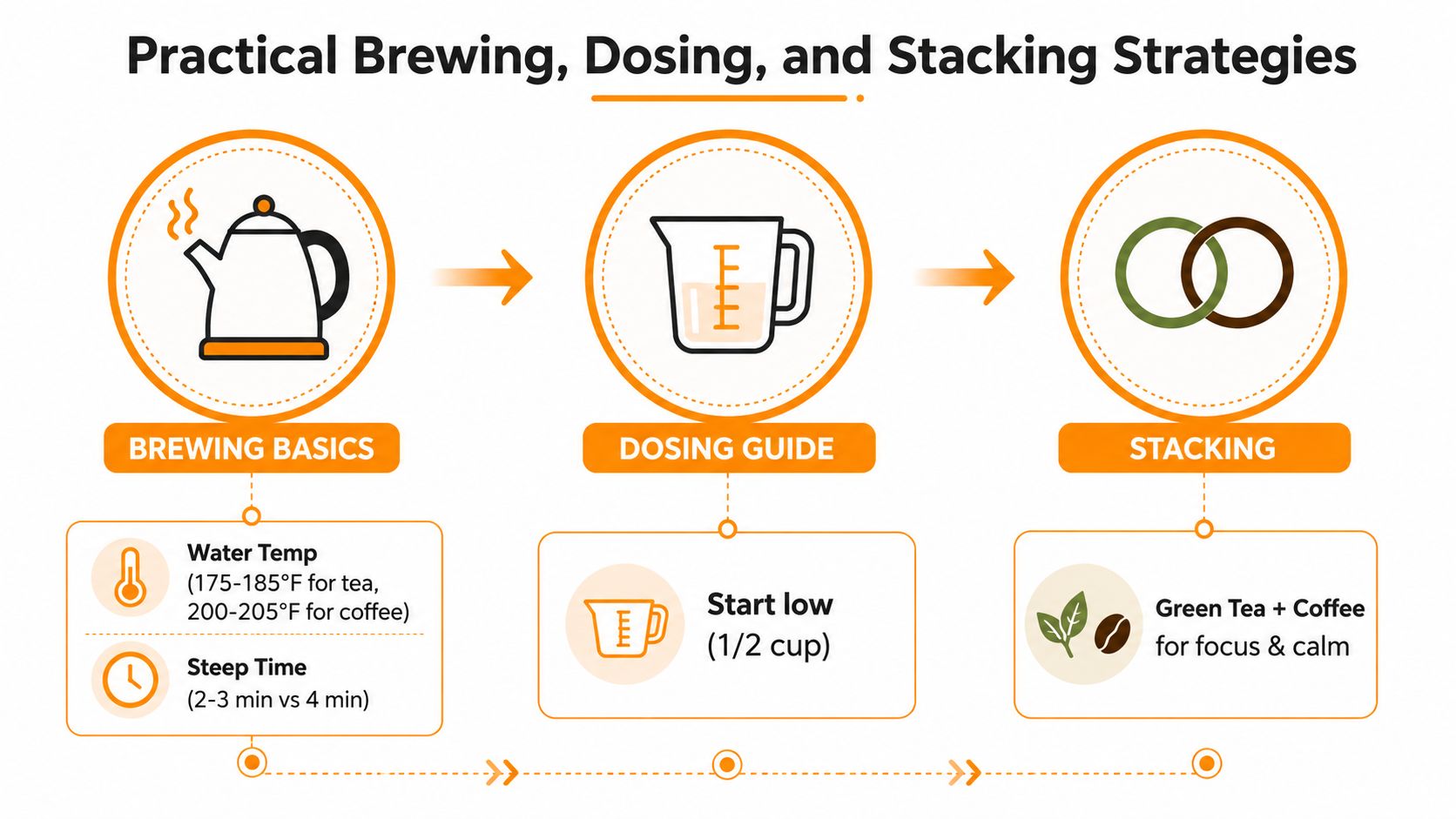 Practical Brewing, Dosing, and Stacking Strategies

BREWING BASICS

Water Temp
(175-185°F for tea, 200-205°F for coffee)

Steep Time
(2-3 min vs 4 min)

DOSING GUIDE

Start low
(1/2 cup)

STACKING

Green Tea + Coffee
for focus & calm